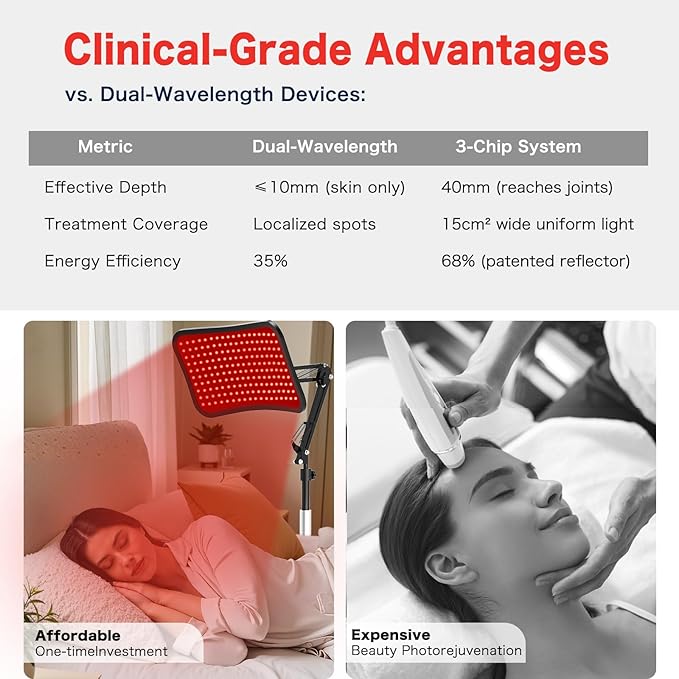 Clinical-Grade Advantages

vs. Dual-Wavelength Devices:

| Metric | Dual-Wavelength | 3-Chip System |
|---|---|---|
| Effective Depth | ≤10mm (skin only) | 40mm (reaches joints) |
| Treatment Coverage | Localized spots | 15cm² wide uniform light |
| Energy Efficiency | 35% | 68% (patented reflector) |

Affordable
One-timeInvestment

Expensive
Beauty Photorejuvenation